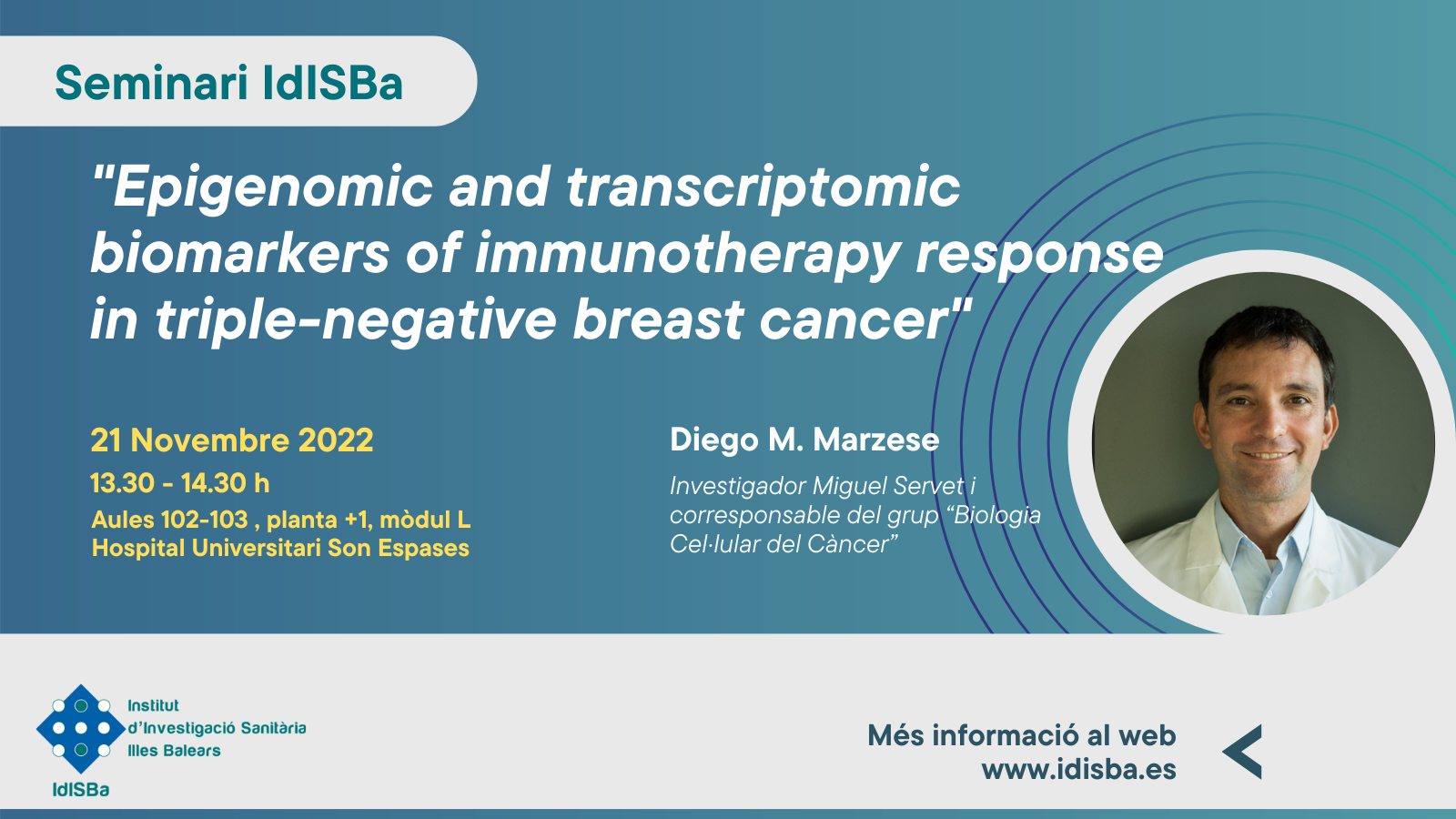 Seminari IdISBa

"Epigenomic and transcriptomic biomarkers of immunotherapy response in triple-negative breast cancer"

21 Novembre 2022
13.30 - 14.30 h
Aules 102-103 , planta +1, mòdul L
Hospital Universitari Son Espases

Diego M. Marzese

Investigador Miguel Servet i corresponsable del grup "Biologia Cel·lular del Càncer"

Institut d'Investigació Sanitària Illes Balears
IdISBa

Més informació al web
www.idisba.es